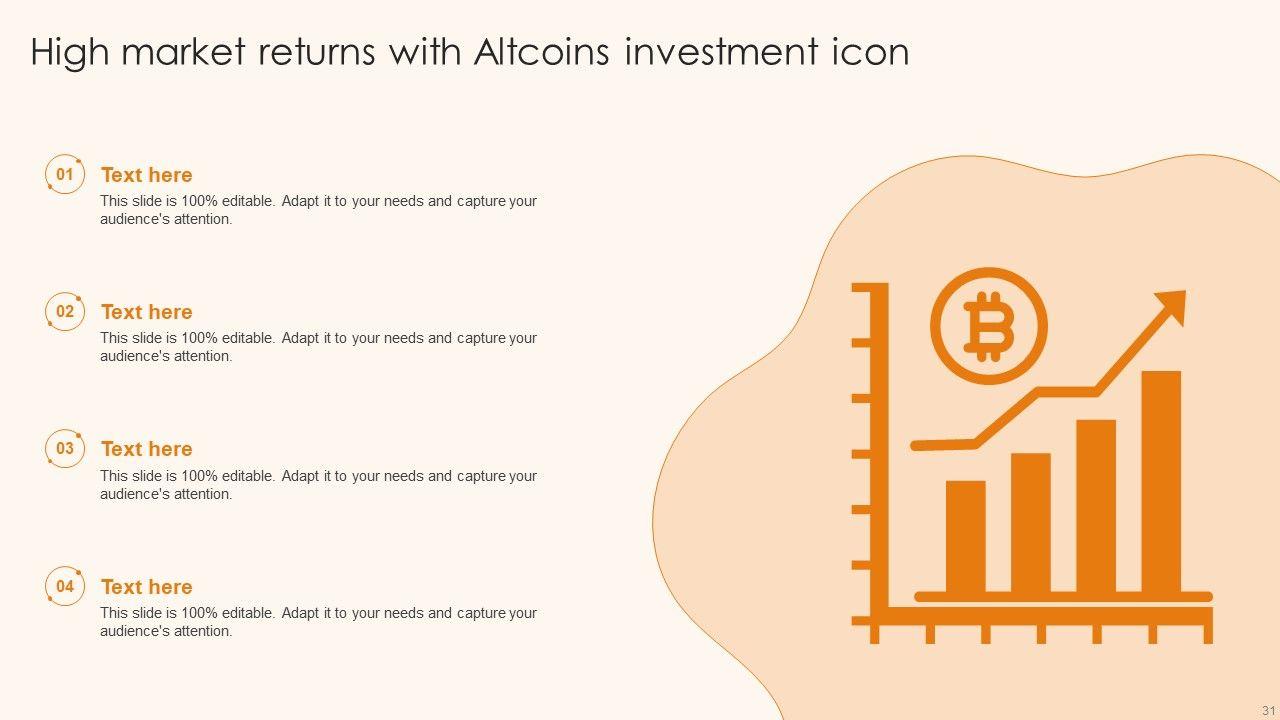 High market returns with Altcoins investment icon

01
Text here
This slide is 100% editable. Adapt it to your needs and capture your audience's attention.

02
Text here
This slide is 100% editable. Adapt it to your needs and capture your audience's attention.

03
Text here
This slide is 100% editable. Adapt it to your needs and capture your audience's attention.

04
Text here
This slide is 100% editable. Adapt it to your needs and capture your audience's attention.

31